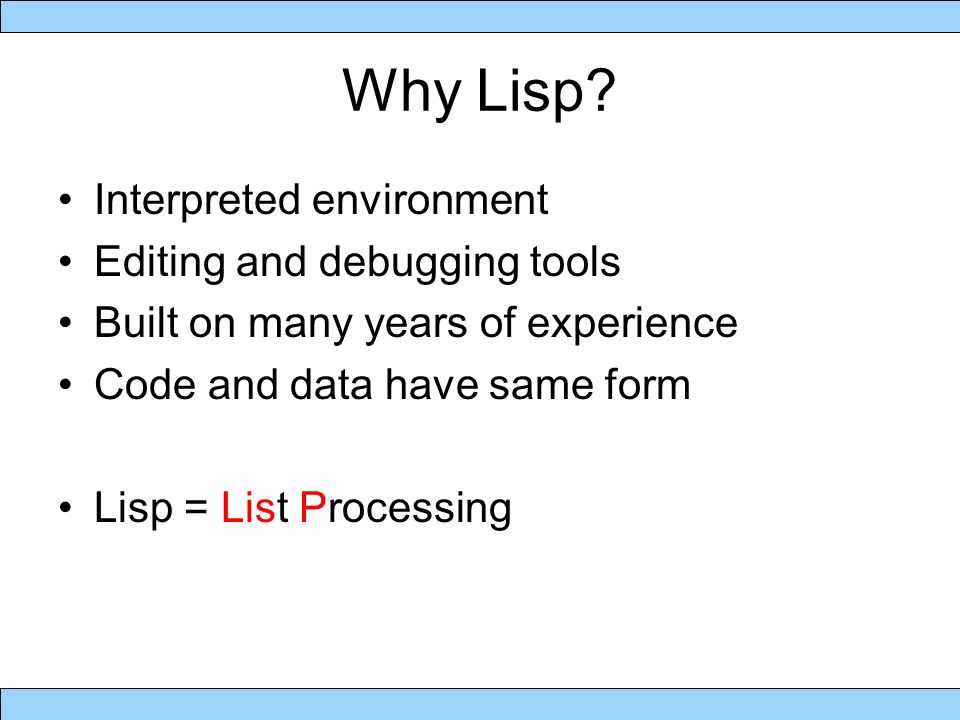 Why Lisp?

• Interpreted environment
• Editing and debugging tools
• Built on many years of experience
• Code and data have same form

• Lisp = List Processing